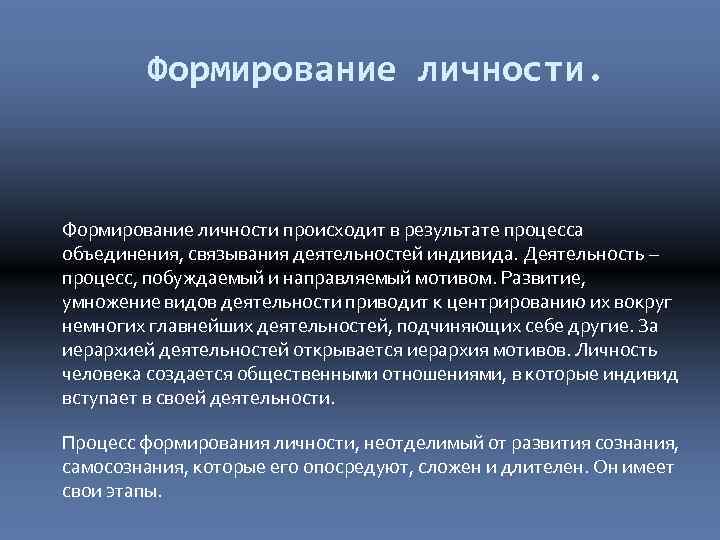 Формирование личности.

Формирование личности происходит в результате процесса объединения, связывания деятельностей индивида. Деятельность – процесс, побуждаемый и направляемый мотивом. Развитие, умножение видов деятельности приводит к центрированию их вокруг немногих главнейших деятельностей, подчиняющих себе другие. За иерархией деятельностей открывается иерархия мотивов. Личность человека создается общественными отношениями, в которые индивид вступает в своей деятельности.

Процесс формирования личности, неотделимый от развития сознания, самосознания, которые его опосредуют, сложен и длителен. Он имеет свои этапы.